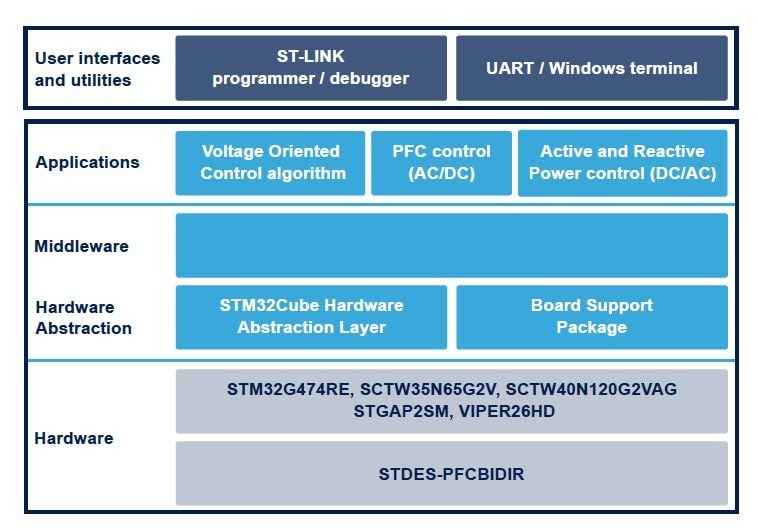 User interfaces and utilities

ST-LINK programmer / debugger

UART / Windows terminal

Applications

Voltage Oriented Control algorithm

PFC control (AC/DC)

Active and Reactive Power control (DC/AC)

Middleware

Hardware Abstraction

STM32Cube Hardware Abstraction Layer

Board Support Package

Hardware

STM32G474RE, SCTW35N65G2V, SCTW40N120G2VAG STGAP2SM, VIPER26HD

STDES-PFCBIDIR